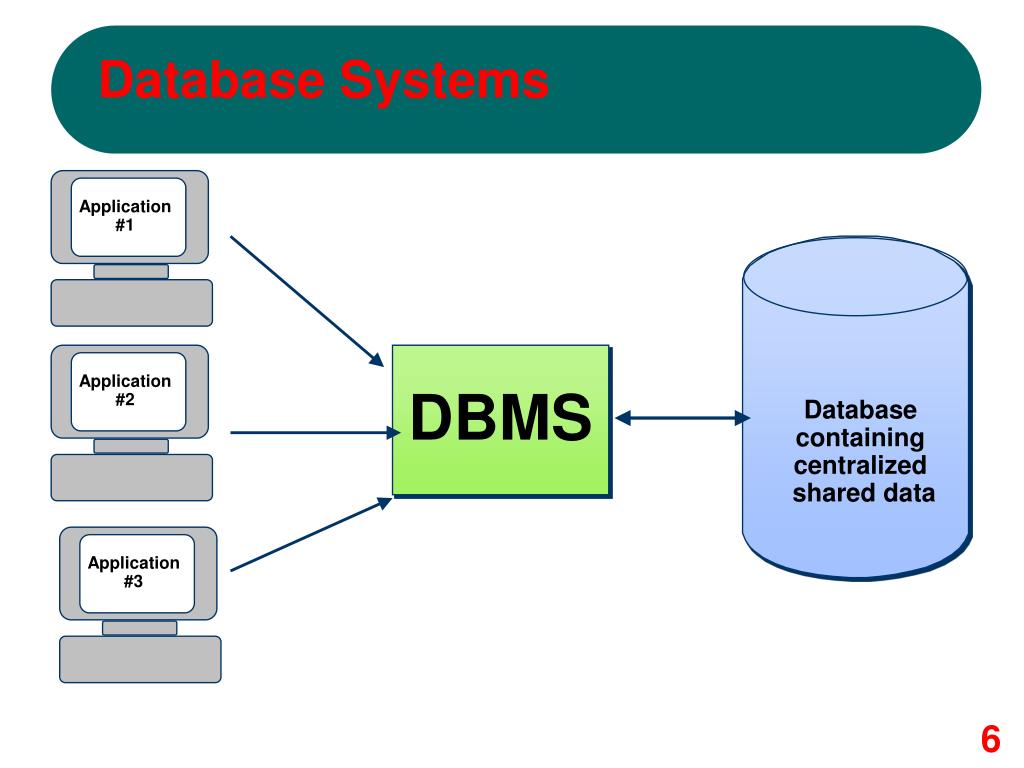 Database Systems

Application #1

Application #2

Application #3

DBMS

Database containing centralized shared data

6